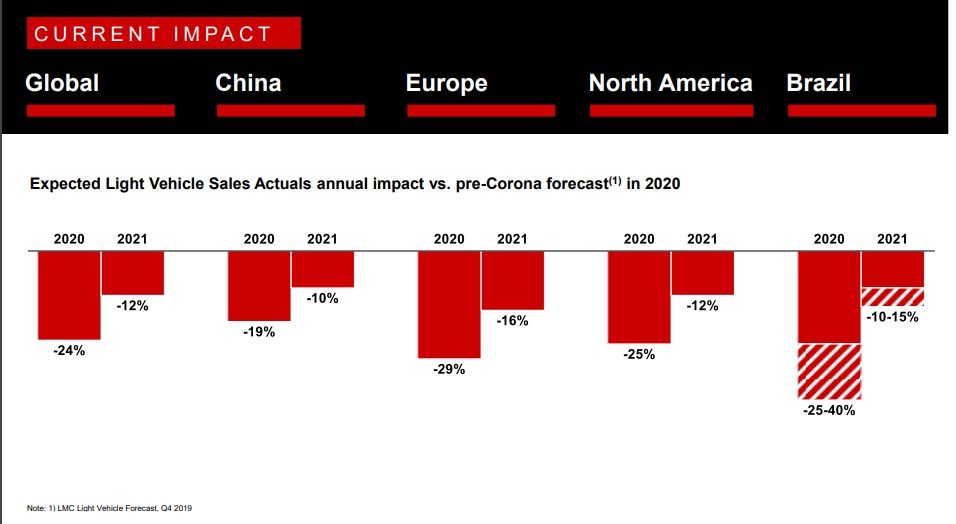 CURRENT IMPACT

Global

China

Europe

North America

Brazil

Expected Light Vehicle Sales Actuals annual impact vs. pre-Corona forecast$^{(1)}$ in 2020

2020
2021
-24%
-12%

2020
2021
-19%
-10%

2020
2021
-29%
-16%

2020
2021
-25%
-12%

2020
2021
-25-40%
-10-15%

Note: 1) LMC Light Vehicle Forecast, Q4 2019